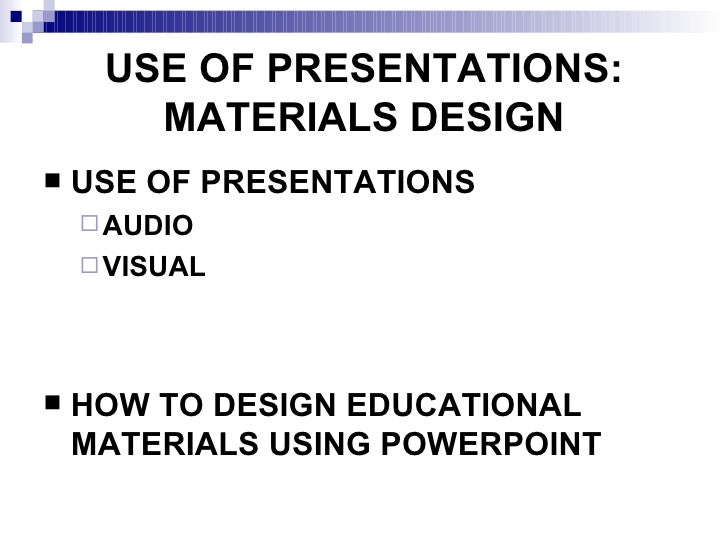 USE OF PRESENTATIONS: MATERIALS DESIGN

■ USE OF PRESENTATIONS
□ AUDIO
□ VISUAL

■ HOW TO DESIGN EDUCATIONAL MATERIALS USING POWERPOINT